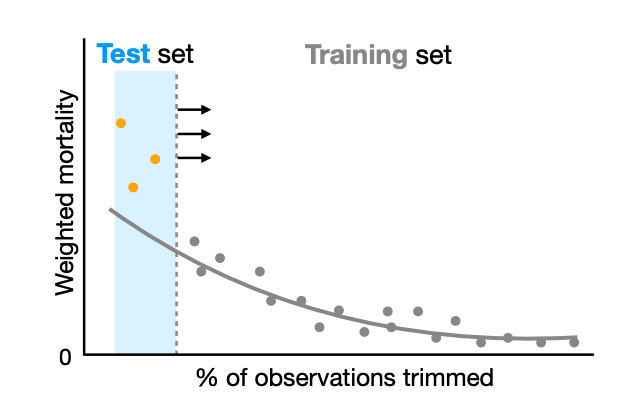 Test set
Training set
Weighted mortality
0
% of observations trimmed